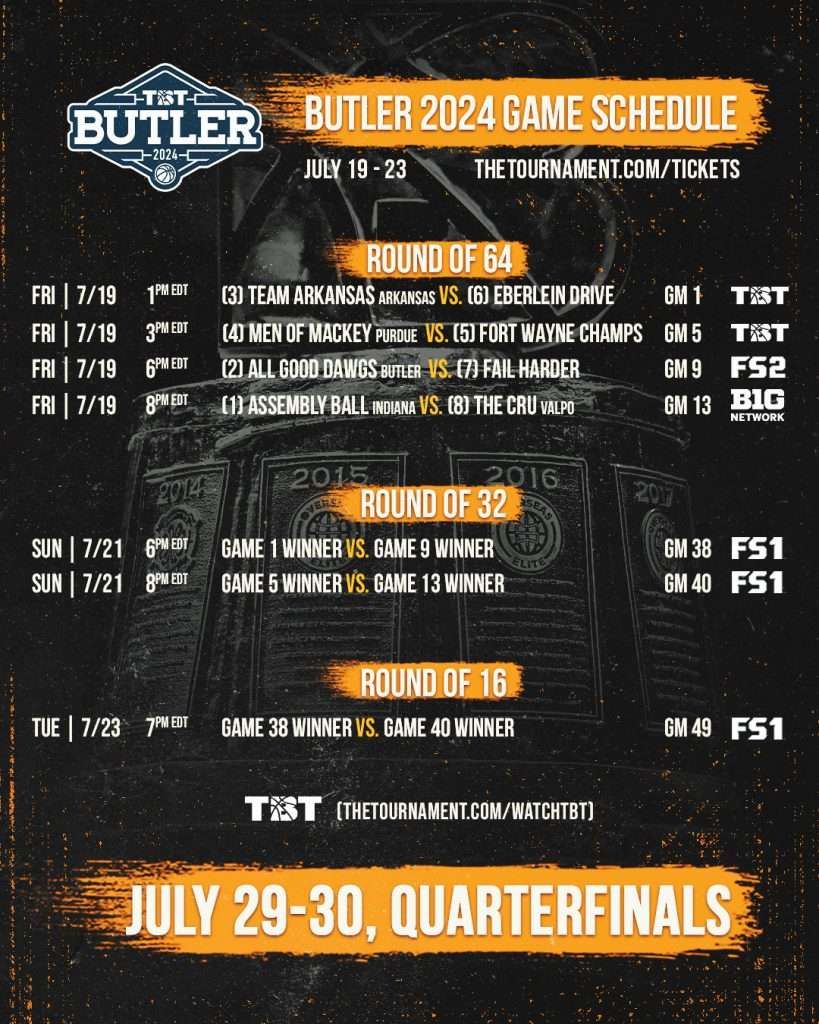 TBT
BUTLER
2024

BUTLER 2024 GAME SCHEDULE

JULY 19 - 23 THETOURNAMENT.COM/TICKETS

ROUND OF 64

FRI | 7/19 1PM EDT (3) TEAM ARKANSAS ARKANSAS VS. (6) EBERLEIN DRIVE GM 1 TBT

FRI | 7/19 3PM EDT (4) MEN OF MACKEY PURDUE VS. (5) FORT WAYNE CHAMPS GM 5 TBT

FRI | 7/19 6PM EDT (2) ALL GOOD DAWGS BUTLER VS. (7) FAIL HARDER GM 9 FS2

FRI | 7/19 8PM EDT (1) ASSEMBLY BALL INDIANA VS. (8) THE CRU VALPO GM 13 B1G NETWORK

2014 2015 2016 2017

ROUND OF 32

SUN | 7/21 6PM EDT GAME 1 WINNER VS. GAME 9 WINNER GM 38 FS1

SUN | 7/21 8PM EDT GAME 5 WINNER VS. GAME 13 WINNER GM 40 FS1

ROUND OF 16

TUE | 7/23 7PM EDT GAME 38 WINNER VS. GAME 40 WINNER GM 49 FS1

TBT (THETOURNAMENT.COM/WATCHTBT)

JULY 29-30, QUARTERFINALS